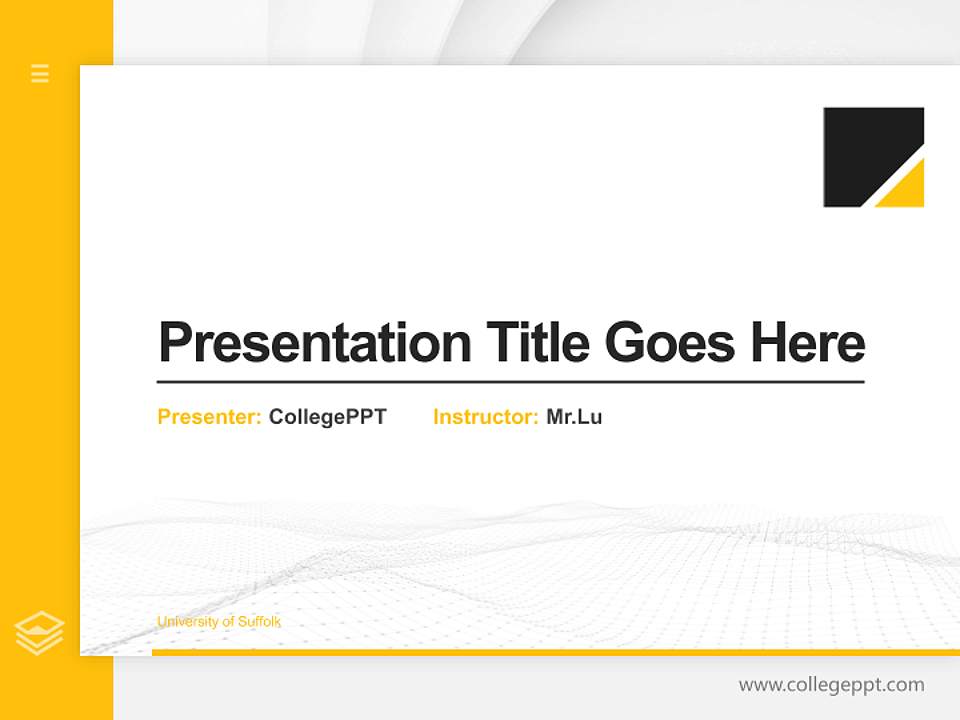 Presentation Title Goes Here

Presenter: CollegePPT Instructor: Mr.Lu

University of Suffolk

www.collegeppt.com